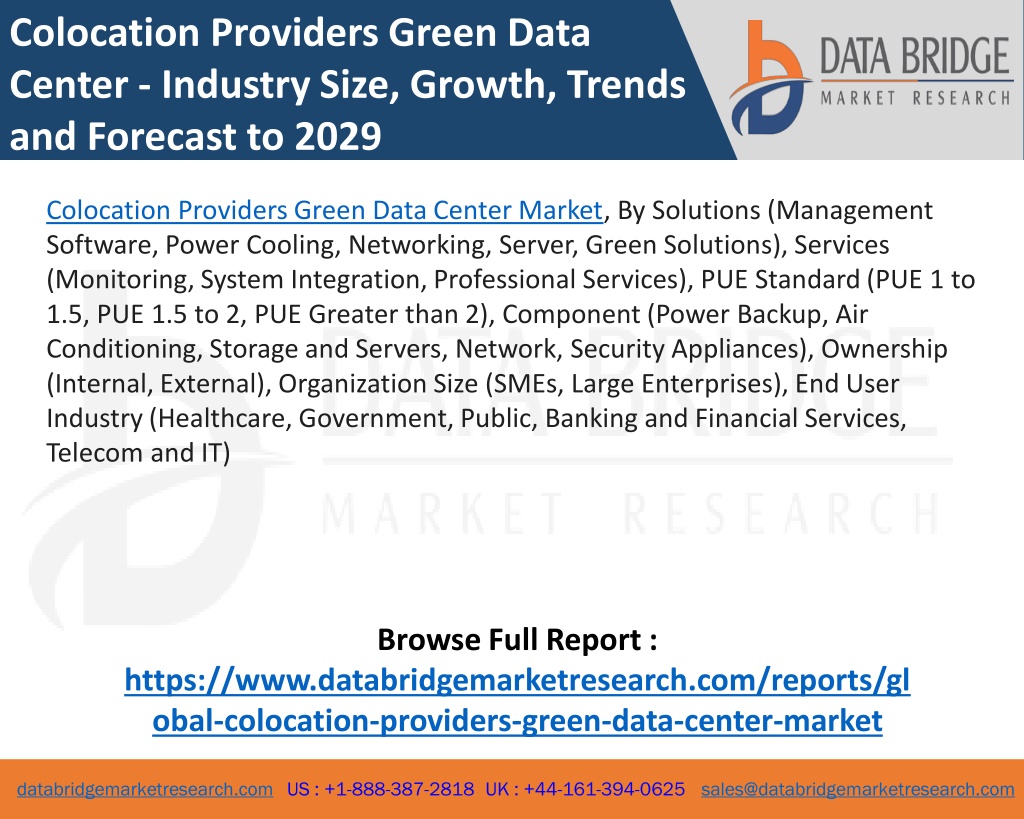 Colocation Providers Green Data Center - Industry Size, Growth, Trends and Forecast to 2029

DATA BRIDGE
MARKET RESEARCH

Colocation Providers Green Data Center Market, By Solutions (Management Software, Power Cooling, Networking, Server, Green Solutions), Services (Monitoring, System Integration, Professional Services), PUE Standard (PUE 1 to 1.5, PUE 1.5 to 2, PUE Greater than 2), Component (Power Backup, Air Conditioning, Storage and Servers, Network, Security Appliances), Ownership (Internal, External), Organization Size (SMEs, Large Enterprises), End User Industry (Healthcare, Government, Public, Banking and Financial Services, Telecom and IT)

DATA BRIDGE
MARKET RESEARCH

Browse Full Report :
https://www.databridgemarketresearch.com/reports/global-colocation-providers-green-data-center-market

databridgemarketresearch.com US : +1-888-387-2818 UK : +44-161-394-0625 sales@databridgemarketresearch.com